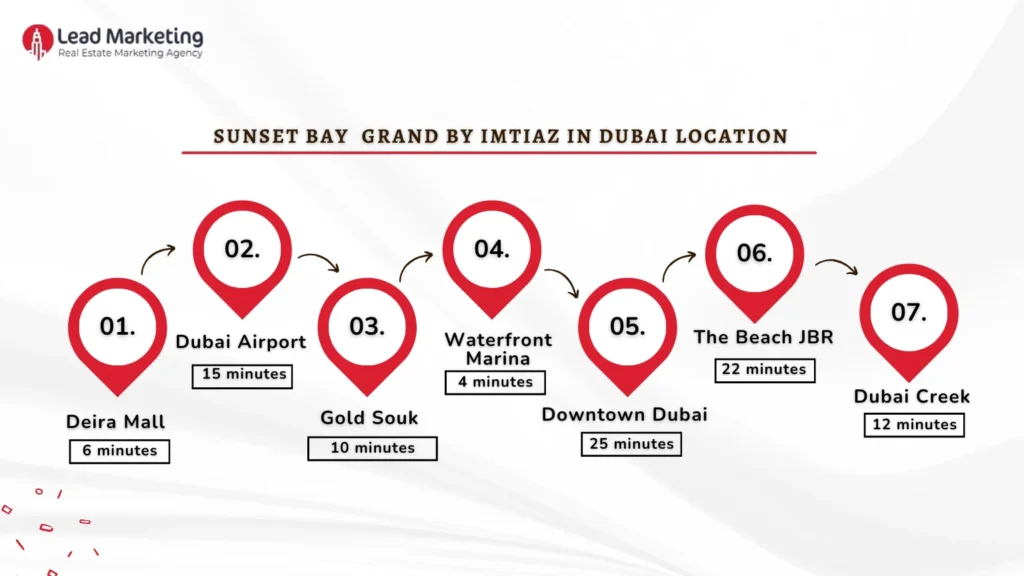 Lead Marketing
Real Estate Marketing Agency

SUNSET BAY GRAND BY IMTIAZ IN DUBAI LOCATION

01.
Deira Mall
6 minutes

02.
Dubai Airport
15 minutes

03.
Gold Souk
10 minutes

04.
Waterfront Marina
4 minutes

05.
Downtown Dubai
25 minutes

06.
The Beach JBR
22 minutes

07.
Dubai Creek
12 minutes